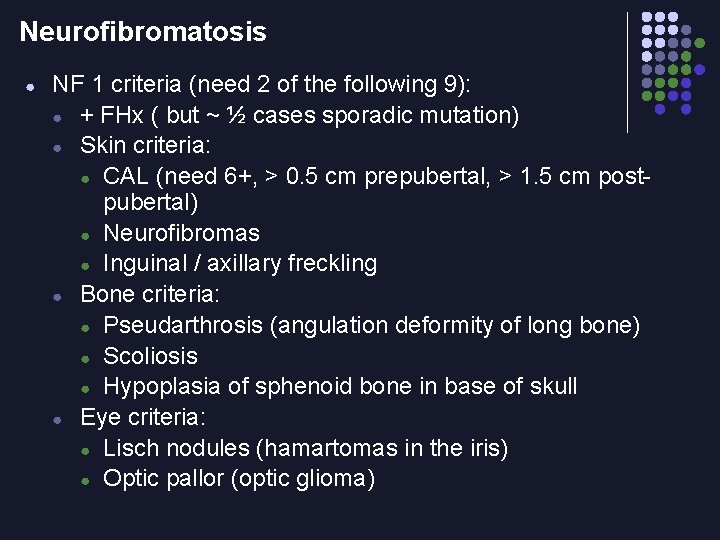 Neurofibromatosis

- NF 1 criteria (need 2 of the following 9):
  - + FHx ( but ~ ½ cases sporadic mutation)
  - Skin criteria:
    - CAL (need 6+, > 0.5 cm prepubertal, > 1.5 cm post-pubertal)
    - Neurofibromas
    - Inguinal / axillary freckling
  - Bone criteria:
    - Pseudarthrosis (angulation deformity of long bone)
    - Scoliosis
    - Hypoplasia of sphenoid bone in base of skull
  - Eye criteria:
    - Lisch nodules (hamartomas in the iris)
    - Optic pallor (optic glioma)